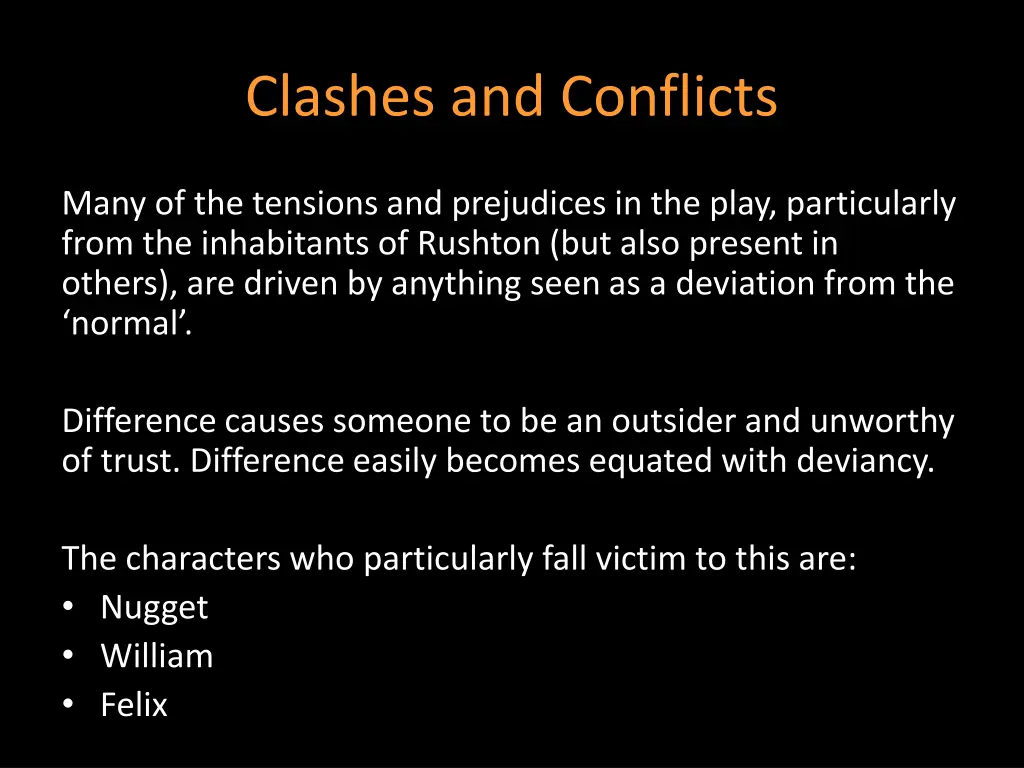 Clashes and Conflicts

Many of the tensions and prejudices in the play, particularly from the inhabitants of Rushton (but also present in others), are driven by anything seen as a deviation from the ‘normal’.

Difference causes someone to be an outsider and unworthy of trust. Difference easily becomes equated with deviancy.

The characters who particularly fall victim to this are:
• Nugget
• William
• Felix